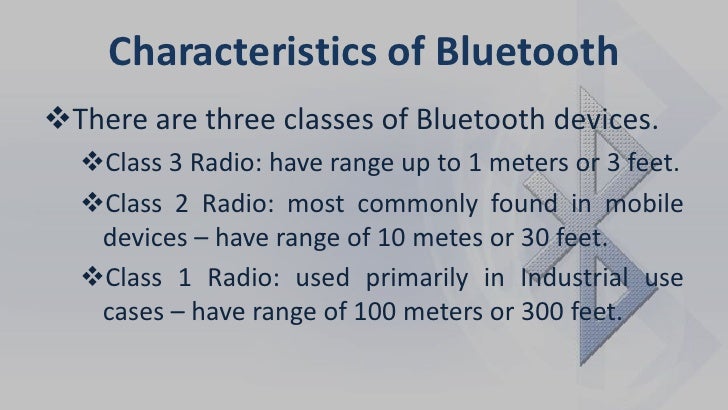 Characteristics of Bluetooth

❖There are three classes of Bluetooth devices.

❖Class 3 Radio: have range up to 1 meters or 3 feet.

❖Class 2 Radio: most commonly found in mobile devices – have range of 10 metes or 30 feet.

❖Class 1 Radio: used primarily in Industrial use cases – have range of 100 meters or 300 feet.